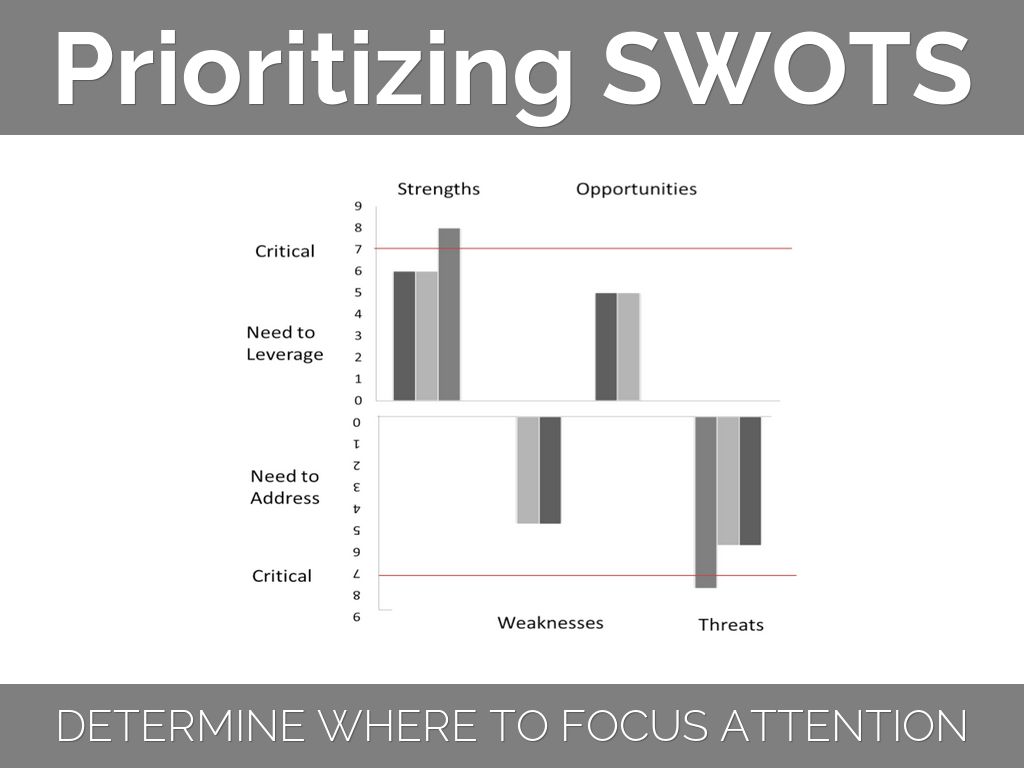 Prioritizing SWOTS

Strengths

Opportunities

9
8
7
6
5
4
3
2
1
0

Critical

Need to Leverage

0
1
2
3
4
5
6
7
8
9

Need to Address

Critical

Weaknesses

Threats

DETERMINE WHERE TO FOCUS ATTENTION